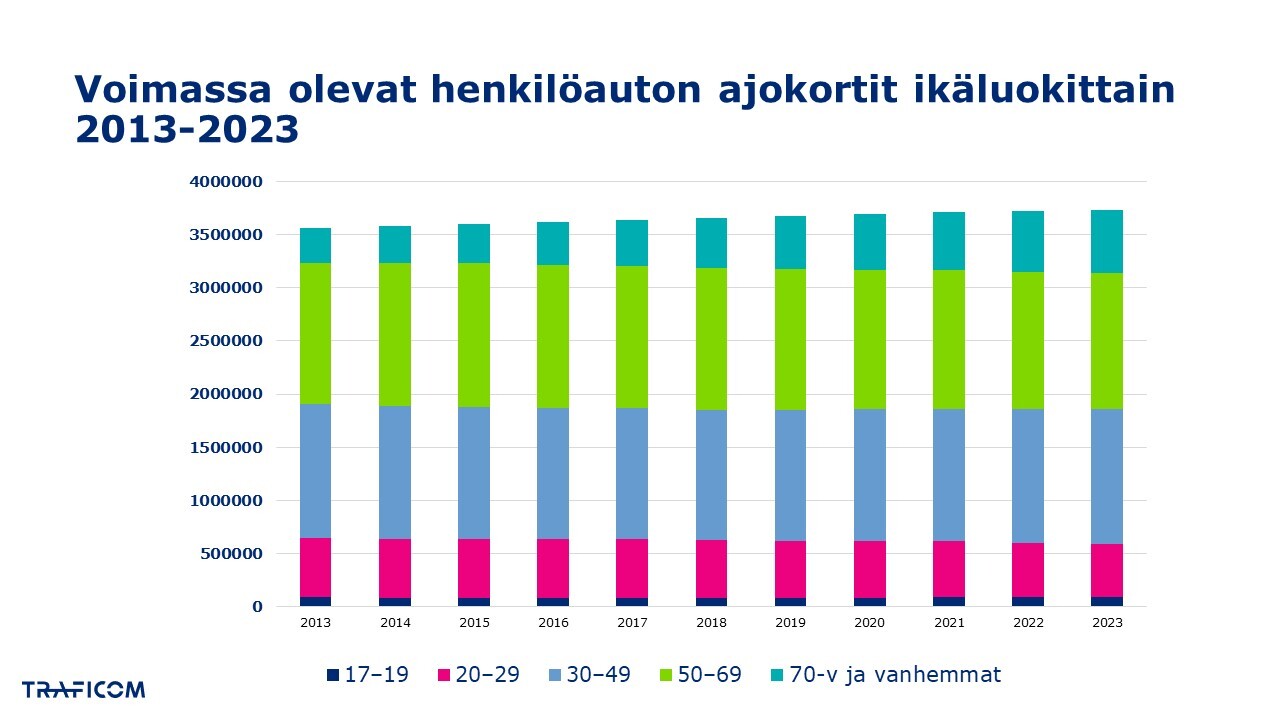 Voimassa olevat henkilöauton ajokortit ikäluokittain 2013-2023

4000000
3500000
3000000
2500000
2000000
1500000
1000000
500000
0

2013 2014 2015 2016 2017 2018 2019 2020 2021 2022 2023

17–19 20–29 30–49 50–69 70-v ja vanhemmat

TRAFICOM